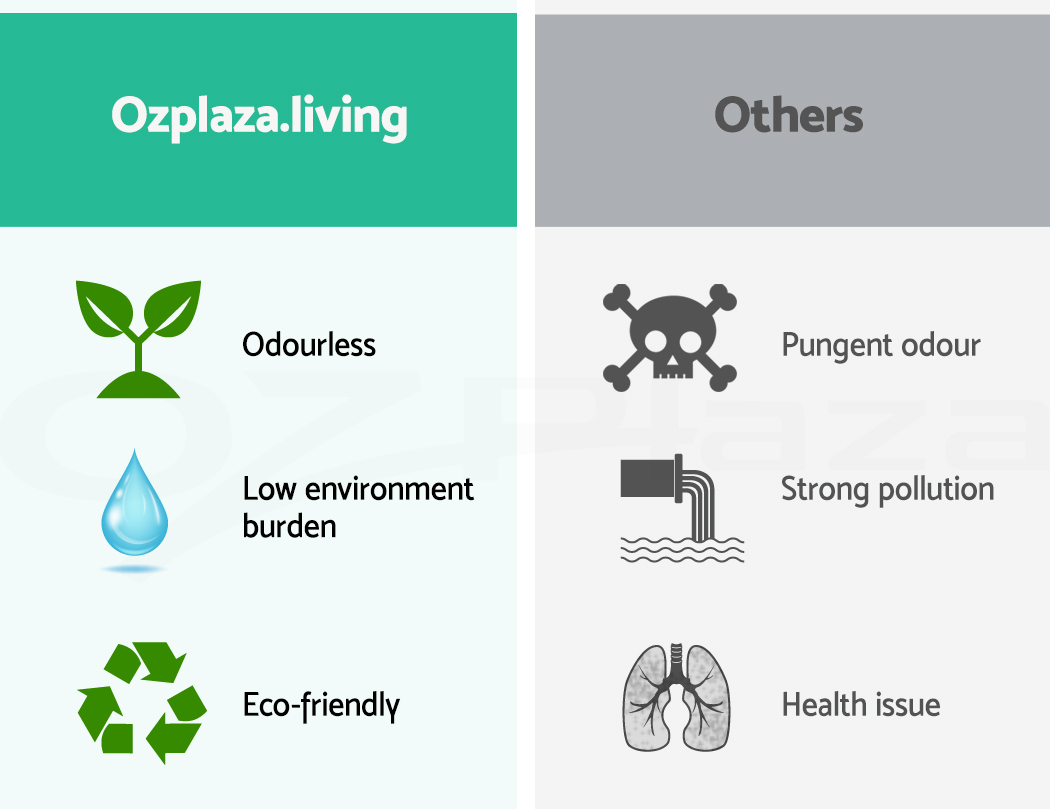 Ozplaza.living

Odourless

Low environment burden

Eco-friendly

Others

Pungent odour

Strong pollution

Health issue

OZPlaza